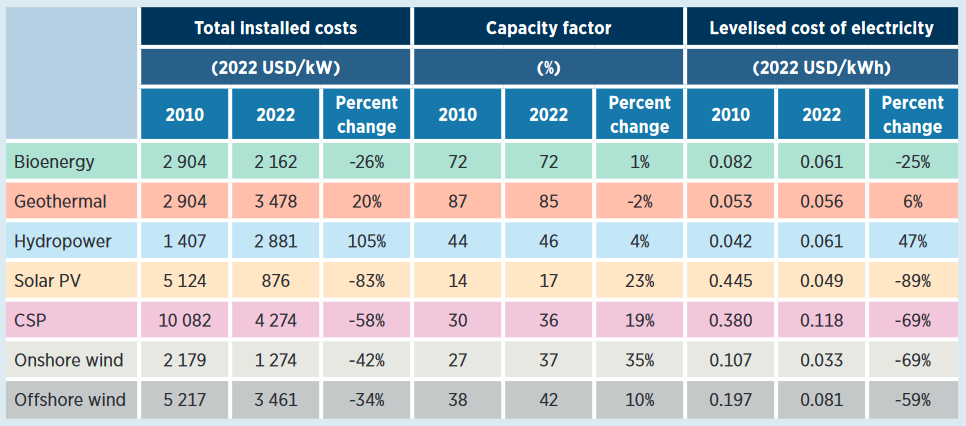 |  | Total installed costs | | | Capacity factor | | | Levelised cost of electricity | | |
|---|---|---|---|---|---|---|---|---|---|
|  | (2022 USD/kW) | | | (%) | | | (2022 USD/kWh) | | |
|  | 2010 | 2022 | Percent change | 2010 | 2022 | Percent change | 2010 | 2022 | Percent change |
| Bioenergy | 2 904 | 2 162 | -26% | 72 | 72 | 1% | 0.082 | 0.061 | -25% |
| Geothermal | 2 904 | 3 478 | 20% | 87 | 85 | -2% | 0.053 | 0.056 | 6% |
| Hydropower | 1 407 | 2 881 | 105% | 44 | 46 | 4% | 0.042 | 0.061 | 47% |
| Solar PV | 5 124 | 876 | -83% | 14 | 17 | 23% | 0.445 | 0.049 | -89% |
| CSP | 10 082 | 4 274 | -58% | 30 | 36 | 19% | 0.380 | 0.118 | -69% |
| Onshore wind | 2 179 | 1 274 | -42% | 27 | 37 | 35% | 0.107 | 0.033 | -69% |
| Offshore wind | 5 217 | 3 461 | -34% | 38 | 42 | 10% | 0.197 | 0.081 | -59% |